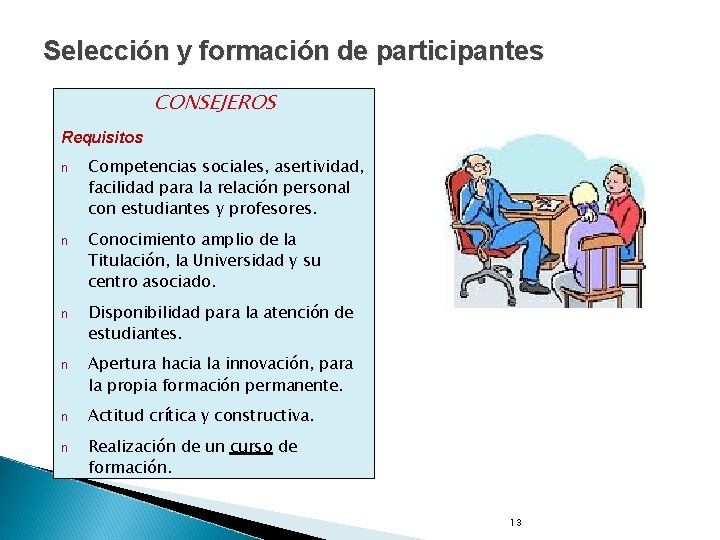 Selección y formación de participantes

CONSEJEROS

Requisitos

n Competencias sociales, asertividad, facilidad para la relación personal con estudiantes y profesores.

n Conocimiento amplio de la Titulación, la Universidad y su centro asociado.

n Disponibilidad para la atención de estudiantes.

n Apertura hacia la innovación, para la propia formación permanente.

n Actitud crítica y constructiva.

n Realización de un curso de formación.

13